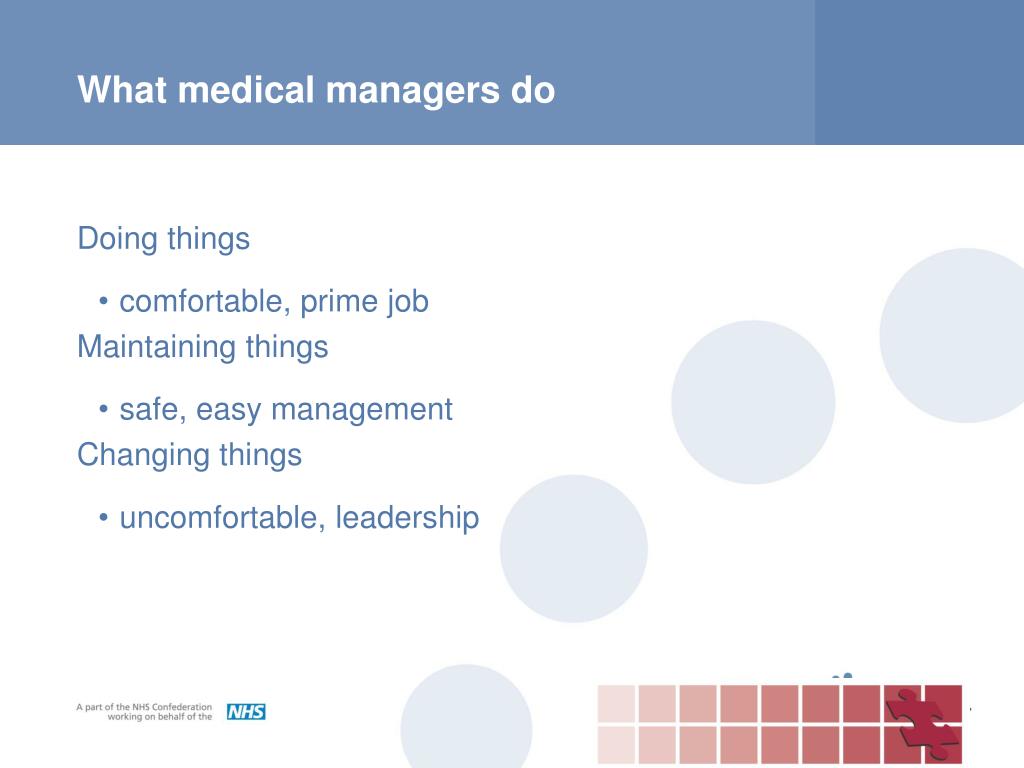 What medical managers do

Doing things

• comfortable, prime job

Maintaining things

• safe, easy management

Changing things

• uncomfortable, leadership

A part of the NHS Confederation working on behalf of the NHS